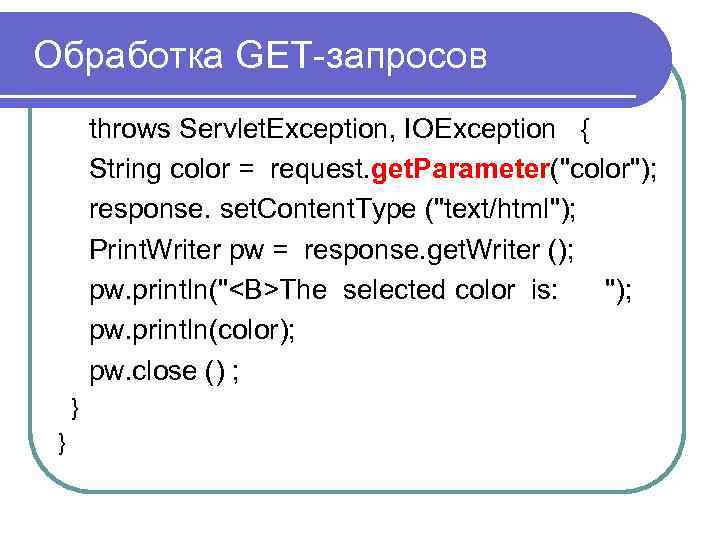 Обработка GET-запросов

throws ServletException, IOException {
String color = request.getParameter("color");
response. setContentType ("text/html");
PrintWriter pw = response.getWriter ();
pw.println("<B>The selected color is: ");
pw.println(color);
pw.close () ;
}
}